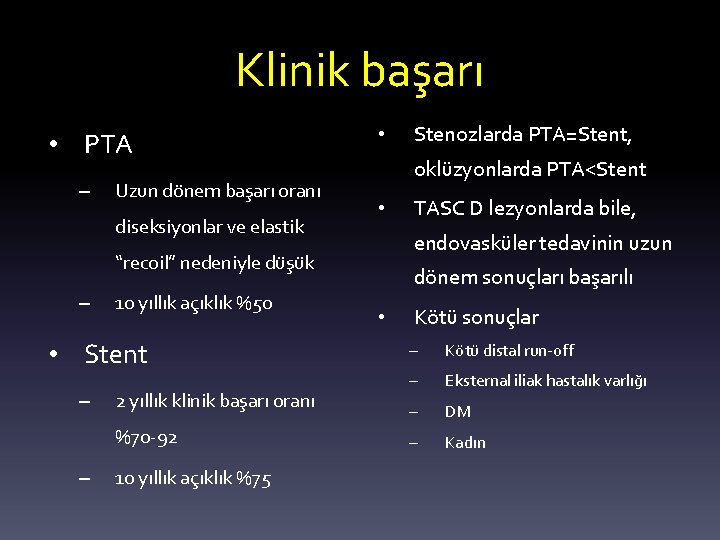 Klinik başarı

• PTA
– Uzun dönem başarı oranı diseksiyonlar ve elastik "recoil" nedeniyle düşük
– 10 yıllık açıklık %50

• Stent
– 2 yıllık klinik başarı oranı %70-92
– 10 yıllık açıklık %75

• Stenozlarda PTA=Stent, oklüzyonlarda PTA<Stent
• TASC D lezyonlarda bile, endovasküler tedavinin uzun dönem sonuçları başarılı
• Kötü sonuçlar
– Kötü distal run-off
– Eksternal iliak hastalık varlığı
– DM
– Kadın